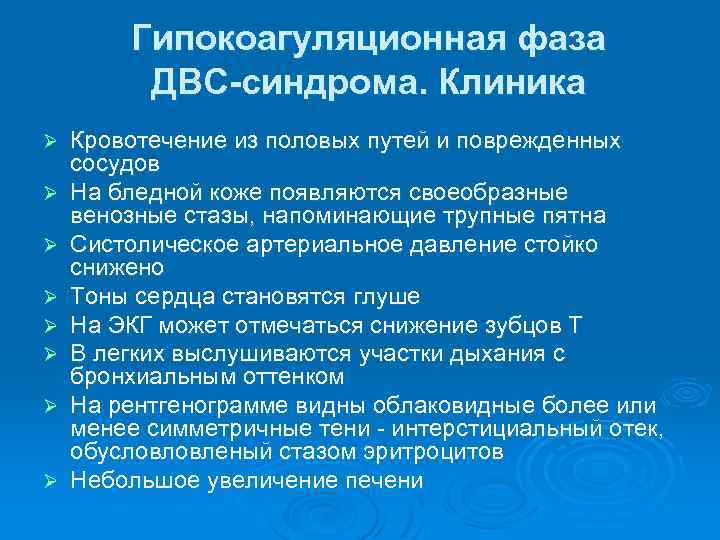 Гипокоагуляционная фаза ДВС-синдрома. Клиника

➢ Кровотечение из половых путей и поврежденных сосудов
➢ На бледной коже появляются своеобразные венозные стазы, напоминающие трупные пятна
➢ Систолическое артериальное давление стойко снижено
➢ Тоны сердца становятся глуше
➢ На ЭКГ может отмечаться снижение зубцов Т
➢ В легких выслушиваются участки дыхания с бронхиальным оттенком
➢ На рентгенограмме видны облаковидные более или менее симметричные тени - интерстициальный отек, обусловловленый стазом эритроцитов
➢ Небольшое увеличение печени